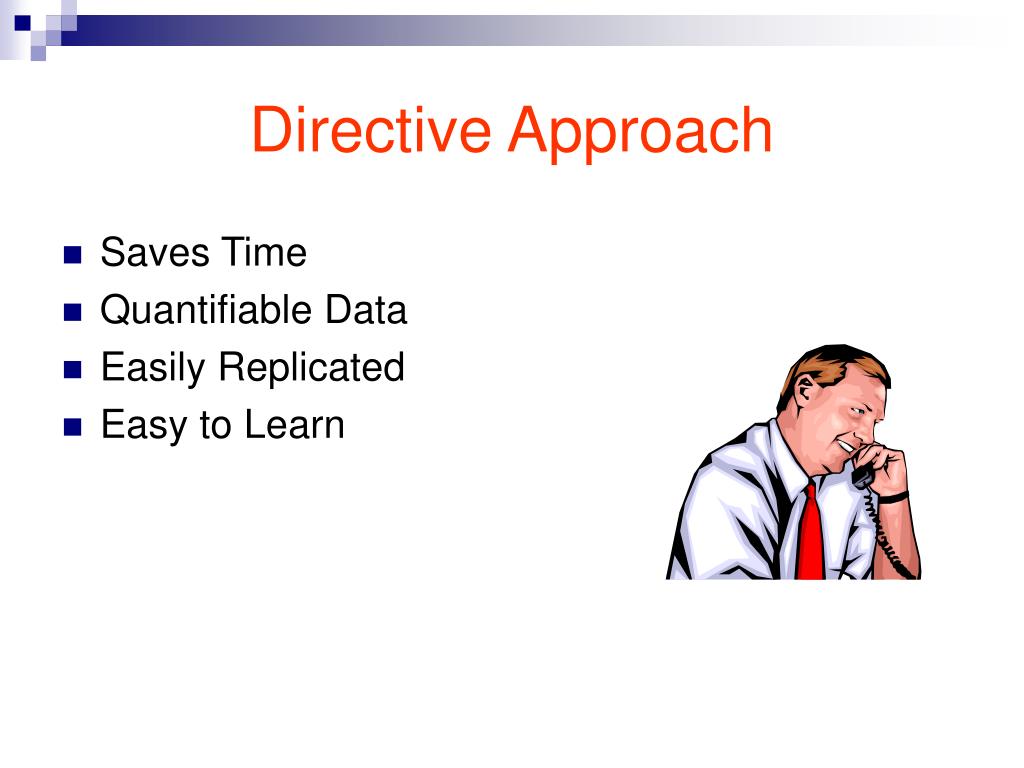 Directive Approach

- Saves Time
- Quantifiable Data
- Easily Replicated
- Easy to Learn